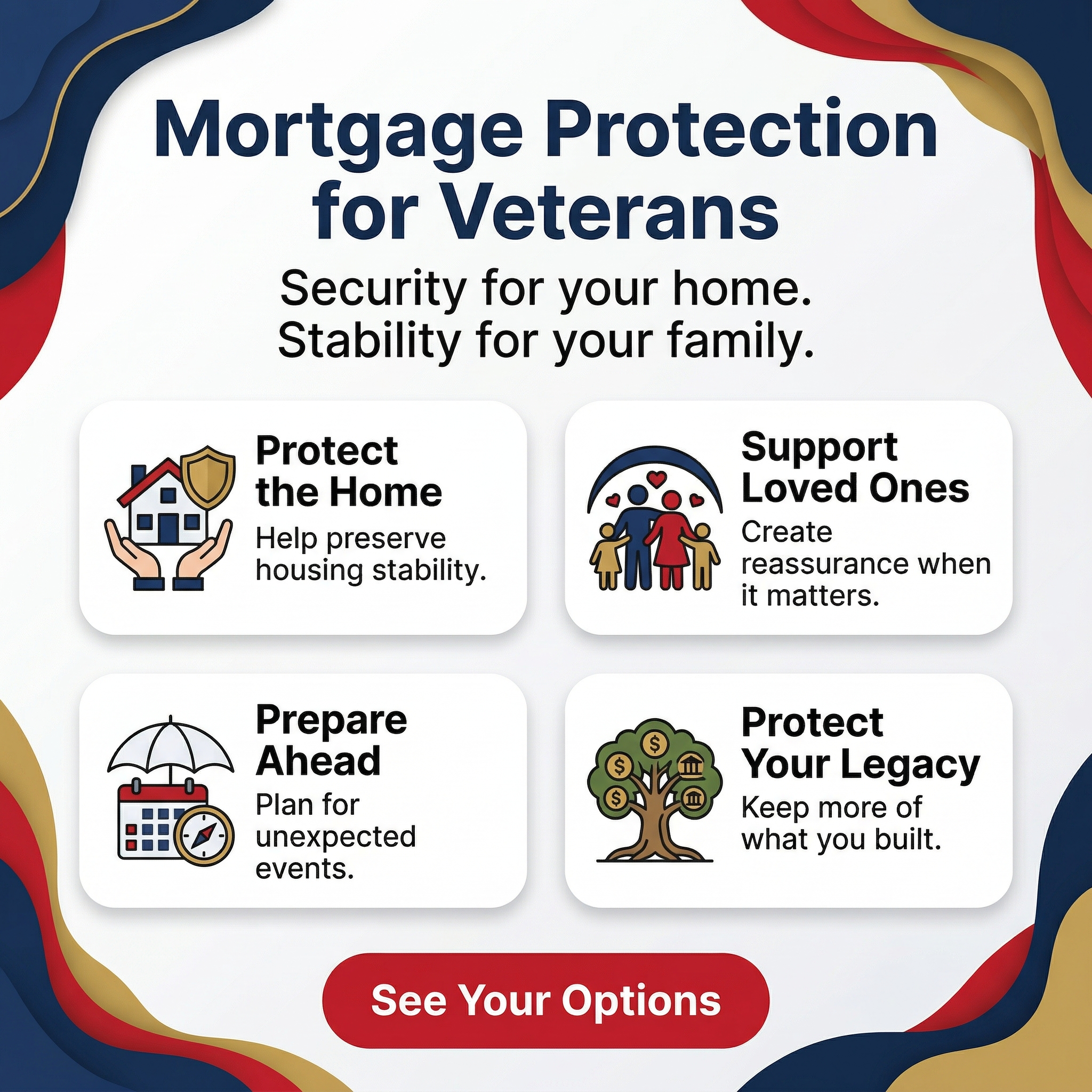 Mortgage Protection for Veterans

Security for your home.
Stability for your family.

Protect the Home
Help preserve housing stability.

Support Loved Ones
Create reassurance when it matters.

Prepare Ahead
Plan for unexpected events.

Protect Your Legacy
Keep more of what you built.

See Your Options